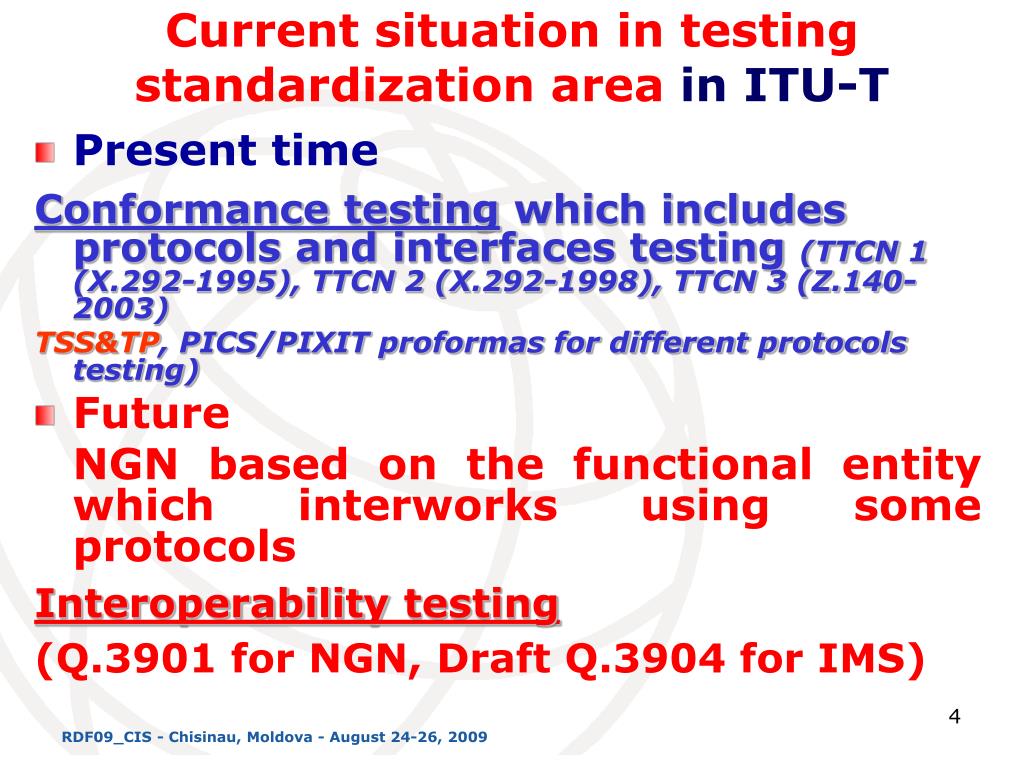 Current situation in testing standardization area in ITU-T

Present time

Conformance testing which includes protocols and interfaces testing (TTCN 1 (X.292-1995), TTCN 2 (X.292-1998), TTCN 3 (Z.140-2003)

TSS&TP, PICS/PIXIT proformas for different protocols testing)

Future

NGN based on the functional entity which interworks using some protocols

Interoperability testing

(Q.3901 for NGN, Draft Q.3904 for IMS)

4

RDF09_CIS - Chisinau, Moldova - August 24-26, 2009